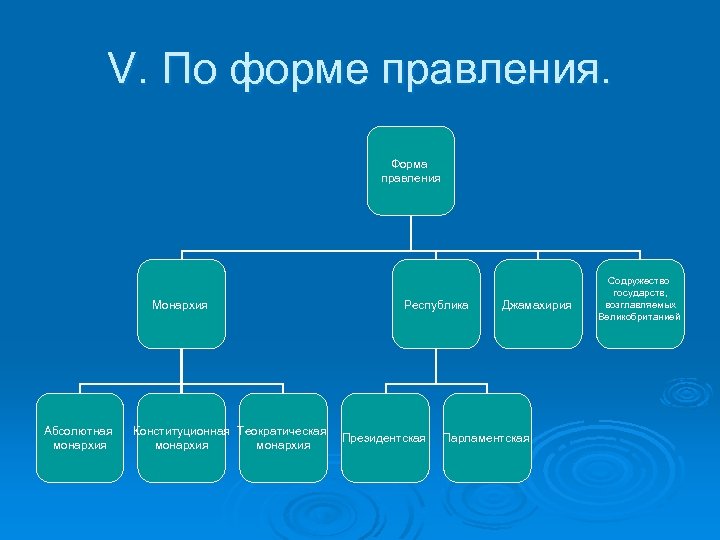 V. По форме правления.

Форма правления

Монархия

Республика

Джамахирия

Содружество государств, возглавляемых Великобританией

Абсолютная монархия

Конституционная монархия

Теократическая монархия

Президентская

Парламентская